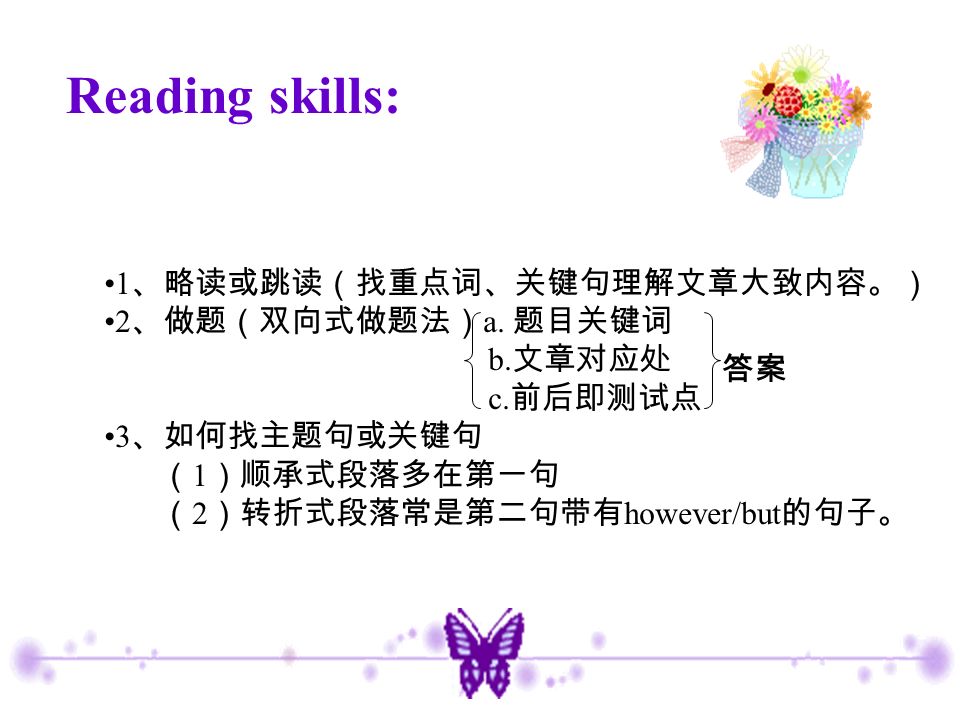 Reading skills:

•1、略读或跳读（找重点词、关键句理解文章大致内容。）
•2、做题（双向式做题法）a. 题目关键词
b.文章对应处
c.前后即测试点
答案
•3、如何找主题句或关键句
（1）顺承式段落多在第一句
（2）转折式段落常是第二句带有however/but的句子。